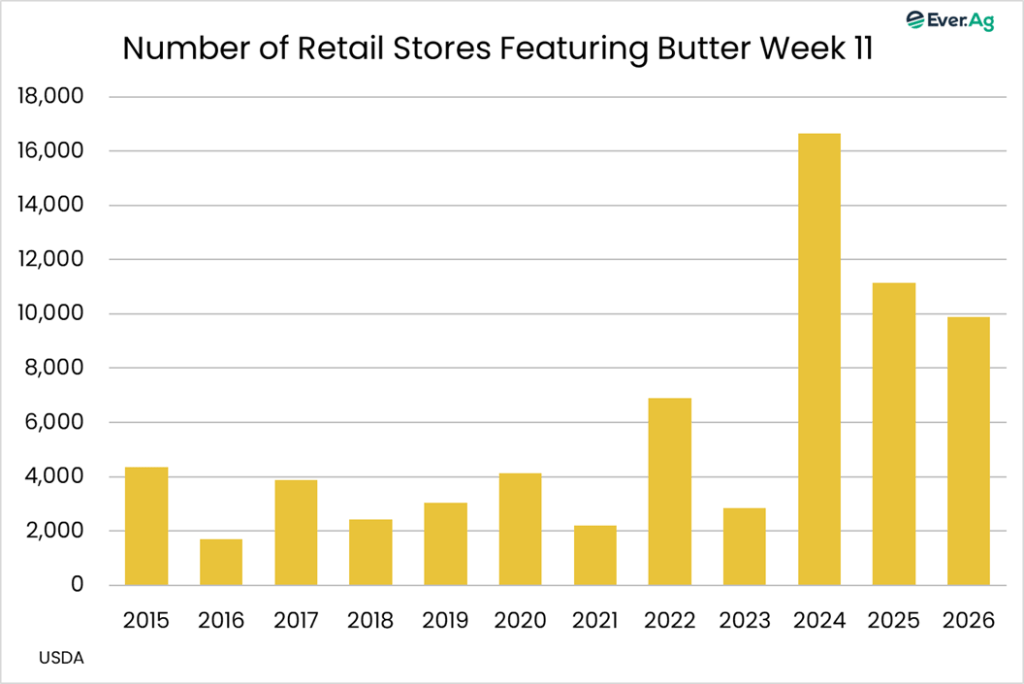 Ever.Ag

Number of Retail Stores Featuring Butter Week 11

18,000
16,000
14,000
12,000
10,000
8,000
6,000
4,000
2,000
0

2015 2016 2017 2018 2019 2020 2021 2022 2023 2024 2025 2026

USDA